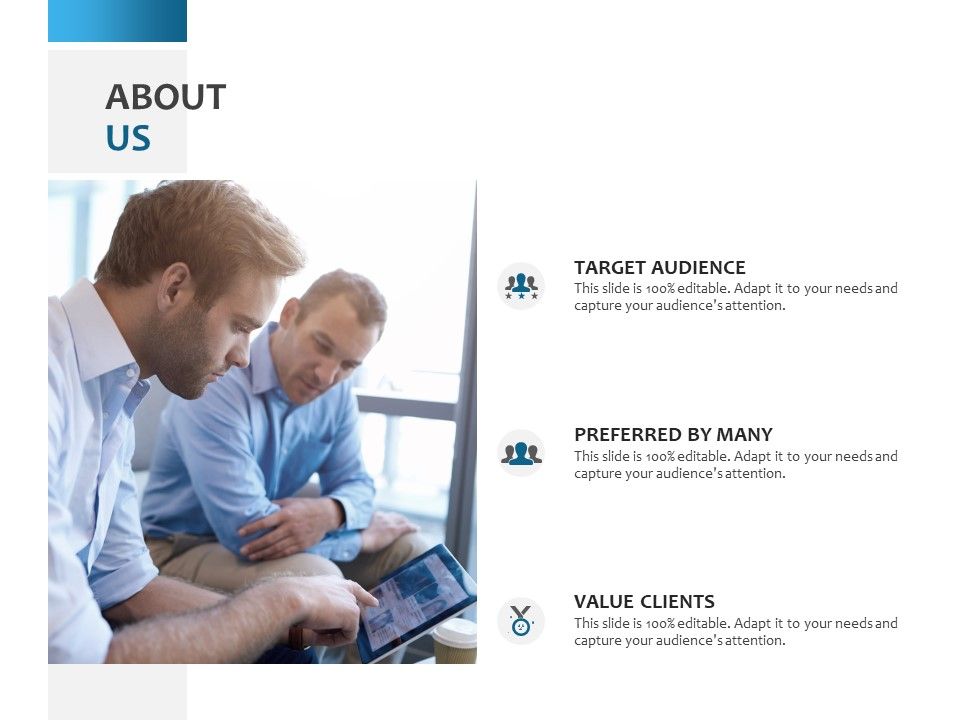 ABOUT
US

TARGET AUDIENCE
This slide is 100% editable. Adapt it to your needs and capture your audience's attention.

PREFERRED BY MANY
This slide is 100% editable. Adapt it to your needs and capture your audience's attention.

VALUE CLIENTS
This slide is 100% editable. Adapt it to your needs and capture your audience's attention.